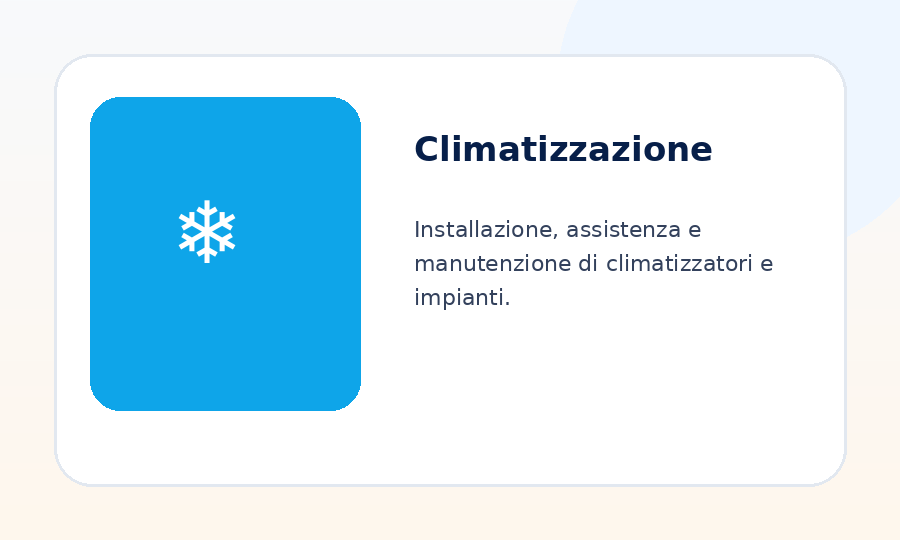 Climatizzazione

Installazione, assistenza e manutenzione di climatizzatori e impianti.